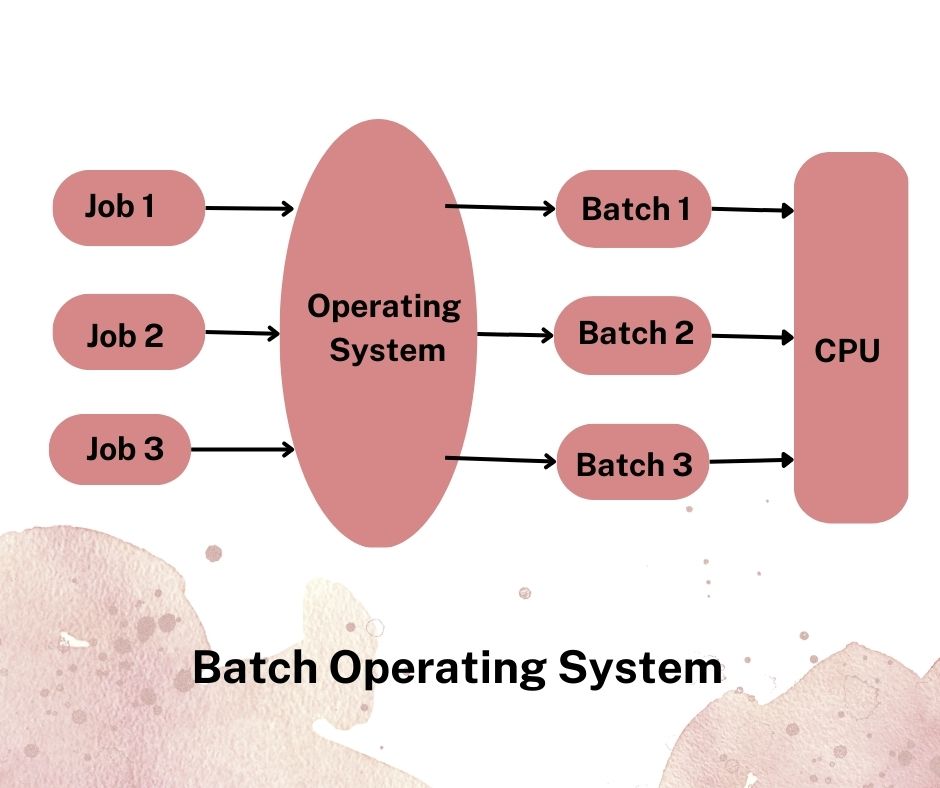 Job 1
Job 2
Job 3
Operating System
Batch 1
Batch 2
Batch 3
CPU
Batch Operating System